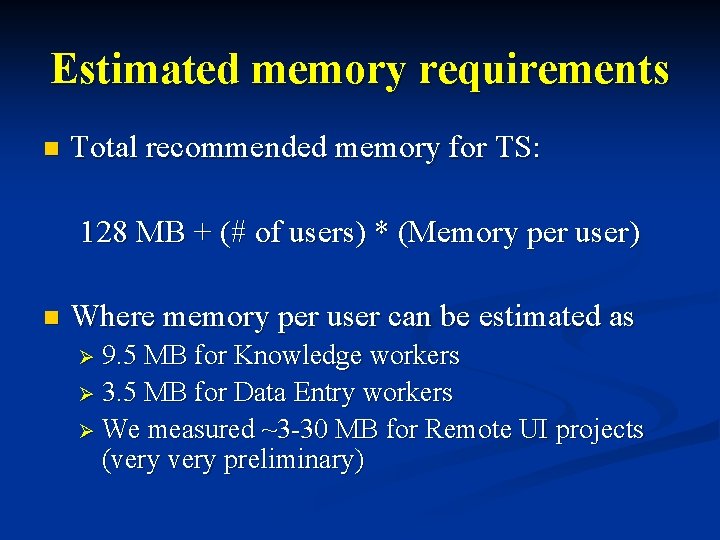 Estimated memory requirements

Total recommended memory for TS:

128 MB + (# of users) * (Memory per user)

Where memory per user can be estimated as

9.5 MB for Knowledge workers

3.5 MB for Data Entry workers

We measured ~3-30 MB for Remote UI projects (very very preliminary)